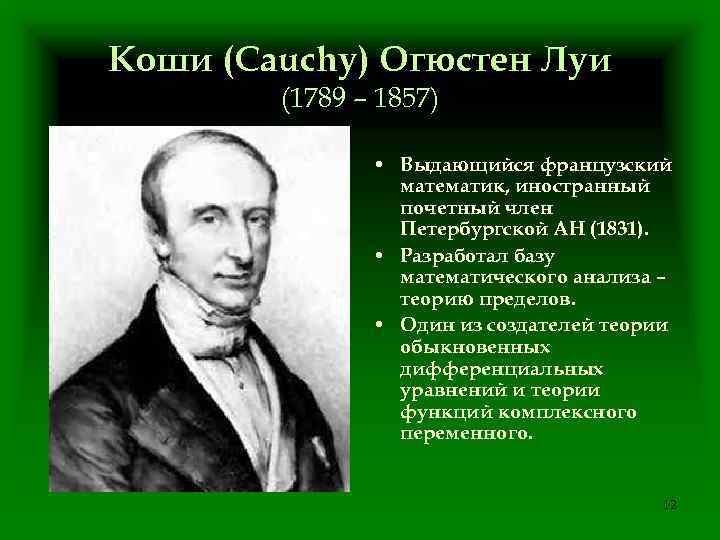 Коши (Cauchy) Огюстен Луи
(1789 – 1857)

• Выдающийся французский математик, иностранный почетный член Петербургской АН (1831).
• Разработал базу математического анализа – теорию пределов.
• Один из создателей теории обыкновенных дифференциальных уравнений и теории функций комплексного переменного.

12